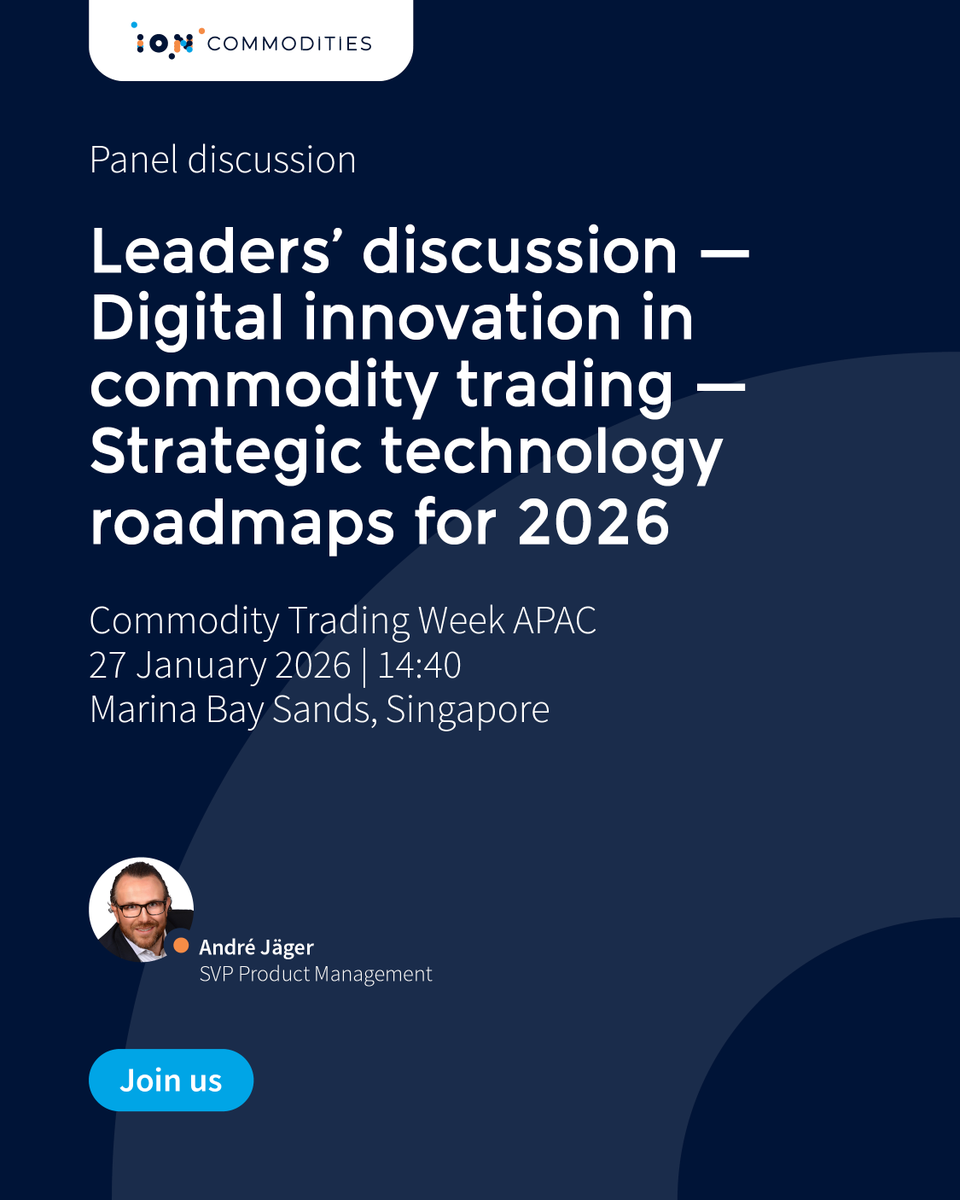 ION COMMODITIES

Panel discussion

Leaders' discussion — Digital innovation in commodity trading — Strategic technology roadmaps for 2026

Commodity Trading Week APAC
27 January 2026 | 14:40
Marina Bay Sands, Singapore

André Jäger
SVP Product Management

Join us